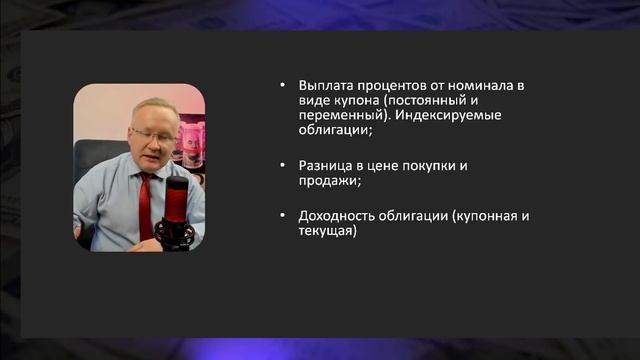 • Выплата процентов от номинала в виде купона (постоянный и переменный). Индексируемые облигации;

• Разница в цене покупки и продажи;

• Доходность облигации (купонная и текущая)